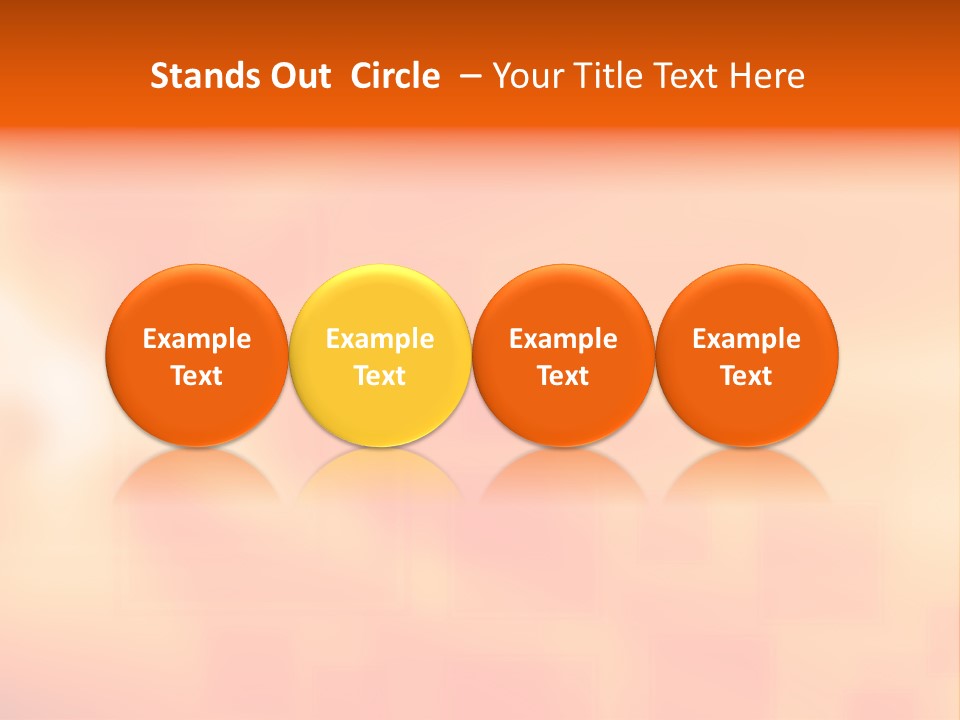 Stands Out Circle – Your Title Text Here

Example Text

Example Text

Example Text

Example Text